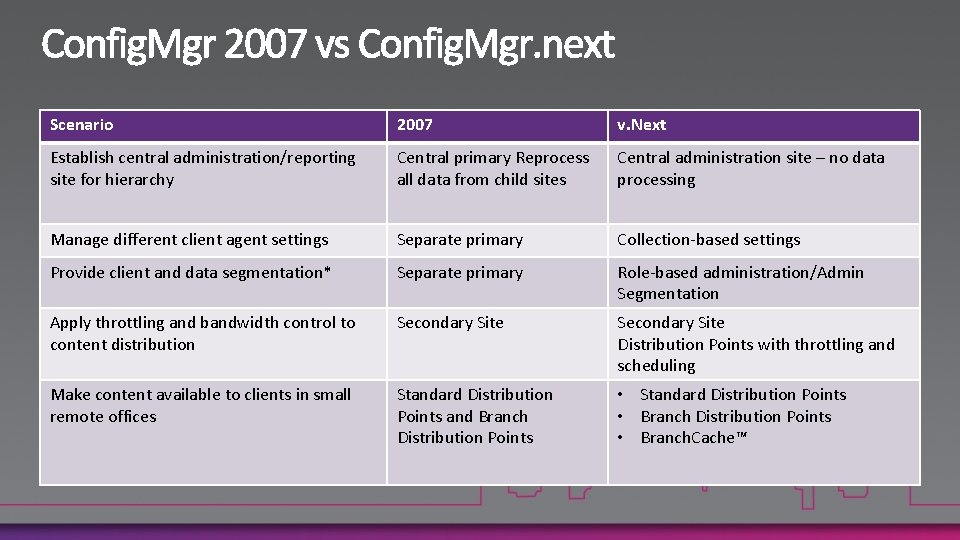 ConfigMgr 2007 vs ConfigMgr.next

| Scenario | 2007 | v.Next |
|---|---|---|
| Establish central administration/reporting site for hierarchy | Central primary Reprocess all data from child sites | Central administration site – no data processing |
| Manage different client agent settings | Separate primary | Collection-based settings |
| Provide client and data segmentation* | Separate primary | Role-based administration/Admin Segmentation |
| Apply throttling and bandwidth control to content distribution | Secondary Site | Secondary Site Distribution Points with throttling and scheduling |
| Make content available to clients in small remote offices | Standard Distribution Points and Branch Distribution Points | • Standard Distribution Points • Branch Distribution Points • BranchCache™ |